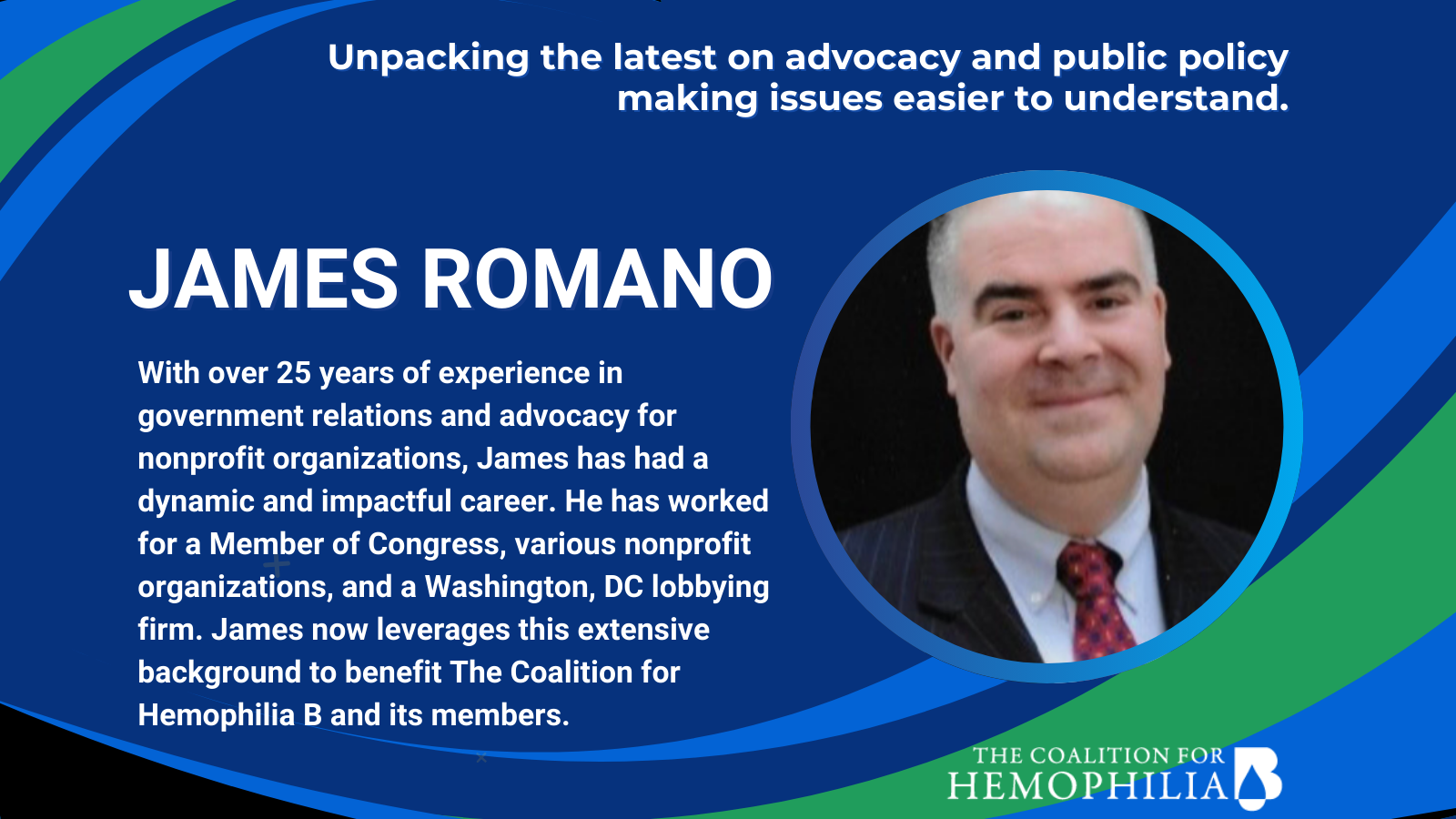 Unpacking the latest on advocacy and public policy making issues easier to understand.

JAMES ROMANO

With over 25 years of experience in government relations and advocacy for nonprofit organizations, James has had a dynamic and impactful career. He has worked for a Member of Congress, various nonprofit organizations, and a Washington, DC lobbying firm. James now leverages this extensive background to benefit The Coalition for Hemophilia B and its members.

THE COALITION FOR HEMOPHILIA B